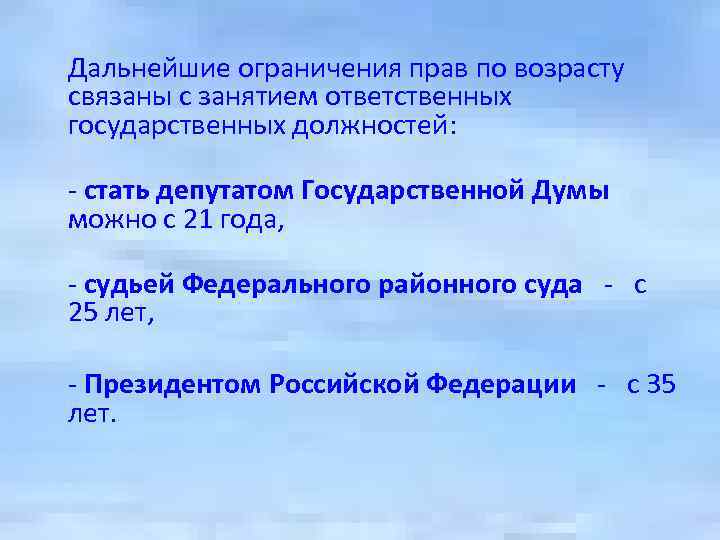 Дальнейшие ограничения прав по возрасту связаны с занятием ответственных государственных должностей:

- стать депутатом Государственной Думы можно с 21 года,

- судьей Федерального районного суда - с 25 лет,

- Президентом Российской Федерации - с 35 лет.